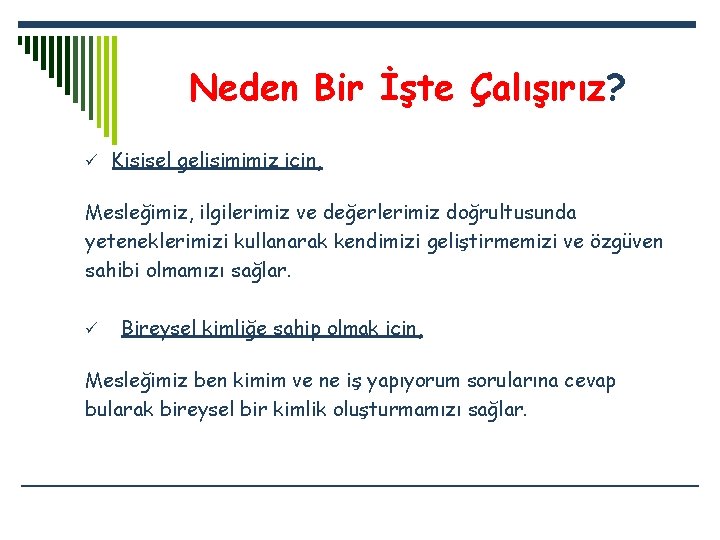 Neden Bir İşte Çalışırız?

✓ Kişisel gelişimimiz için,

Mesleğimiz, ilgilerimiz ve değerlerimiz doğrultusunda yeteneklerimizi kullanarak kendimizi geliştirmemizi ve özgüven sahibi olmamızı sağlar.

✓ Bireysel kimliğe sahip olmak için,

Mesleğimiz ben kimim ve ne iş yapıyorum sorularına cevap bularak bireysel bir kimlik oluşturmamızı sağlar.